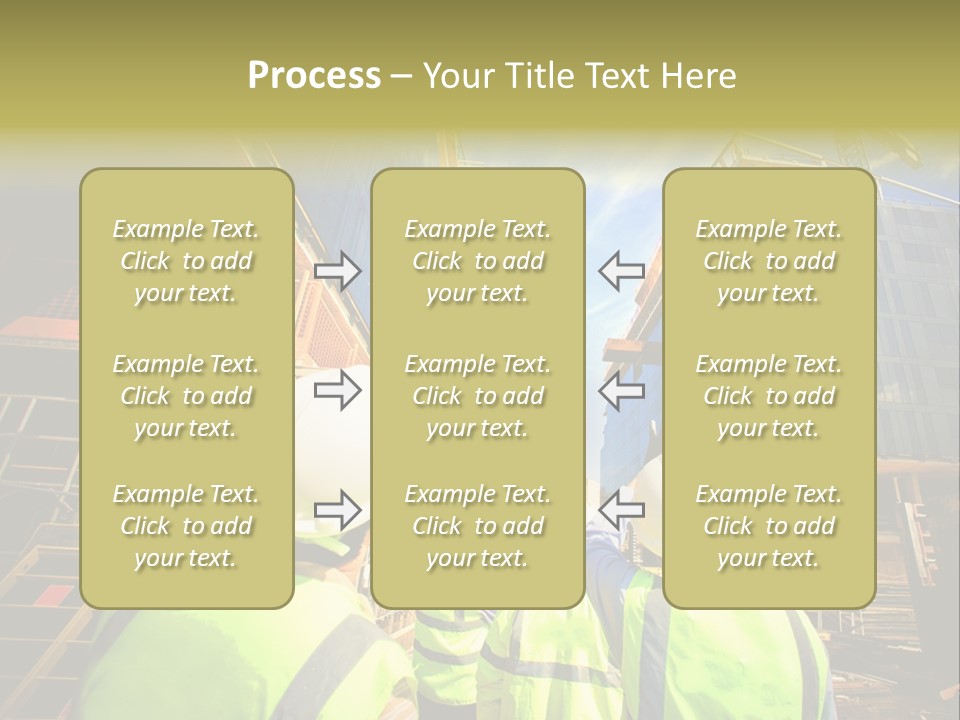 Process – Your Title Text Here

Example Text. Click to add your text.

Example Text. Click to add your text.

Example Text. Click to add your text.

Example Text. Click to add your text.

Example Text. Click to add your text.

Example Text. Click to add your text.

Example Text. Click to add your text.

Example Text. Click to add your text.

Example Text. Click to add your text.